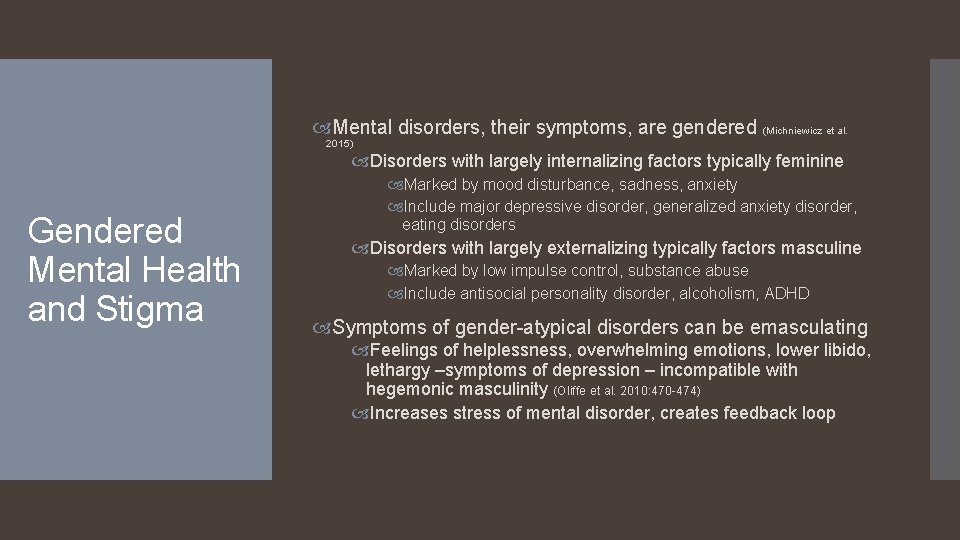 Gendered Mental Health and Stigma

Mental disorders, their symptoms, are gendered (Michniewicz et al. 2015)

Disorders with largely internalizing factors typically feminine

Marked by mood disturbance, sadness, anxiety

Include major depressive disorder, generalized anxiety disorder, eating disorders

Disorders with largely externalizing typically factors masculine

Marked by low impulse control, substance abuse

Include antisocial personality disorder, alcoholism, ADHD

Symptoms of gender-atypical disorders can be emasculating

Feelings of helplessness, overwhelming emotions, lower libido, lethargy –symptoms of depression – incompatible with hegemonic masculinity (Oliffe et al. 2010:470-474)

Increases stress of mental disorder, creates feedback loop